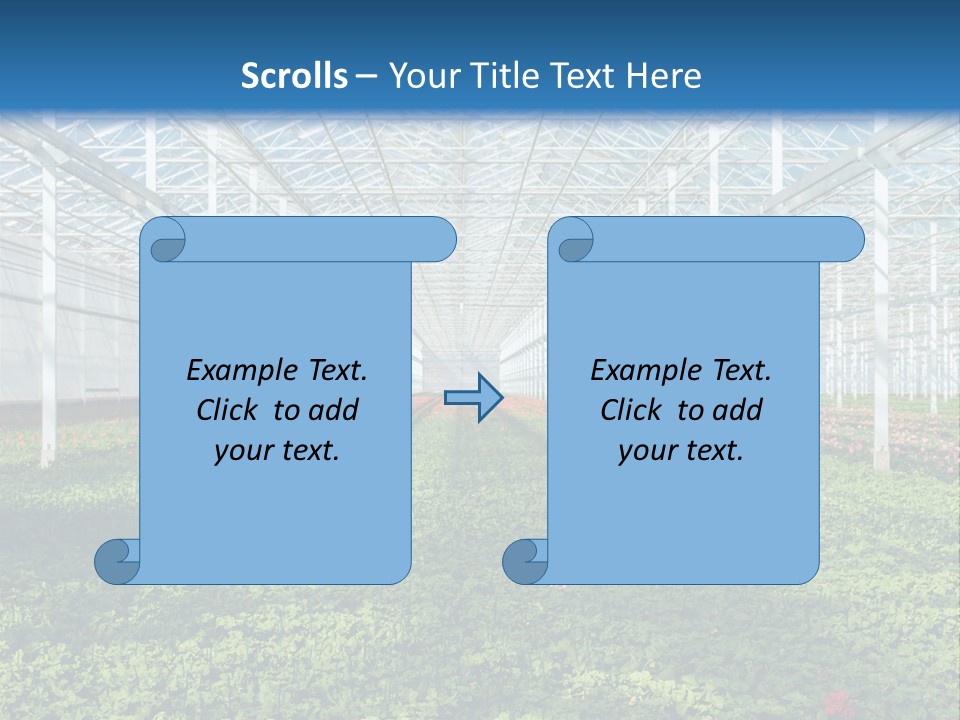 Scrolls – Your Title Text Here

Example Text. Click to add your text.

Example Text. Click to add your text.